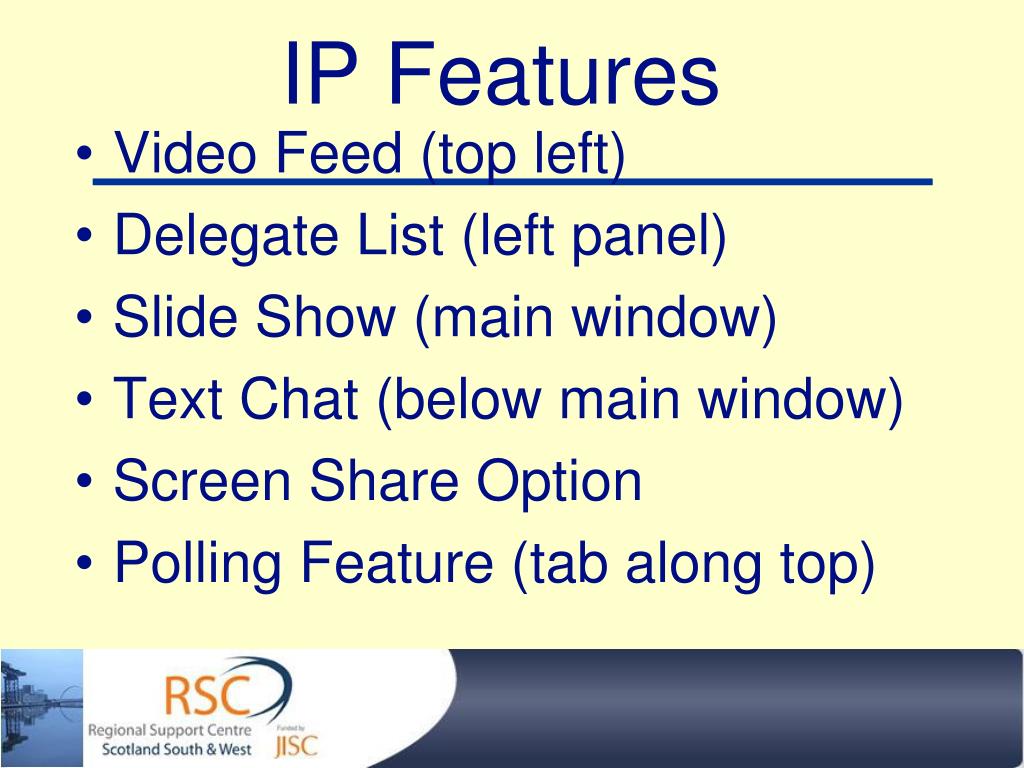 IP Features

• Video Feed (top left)
• Delegate List (left panel)
• Slide Show (main window)
• Text Chat (below main window)
• Screen Share Option
• Polling Feature (tab along top)

RSC
Regional Support Centre
Scotland South & West
Funded by
JISC